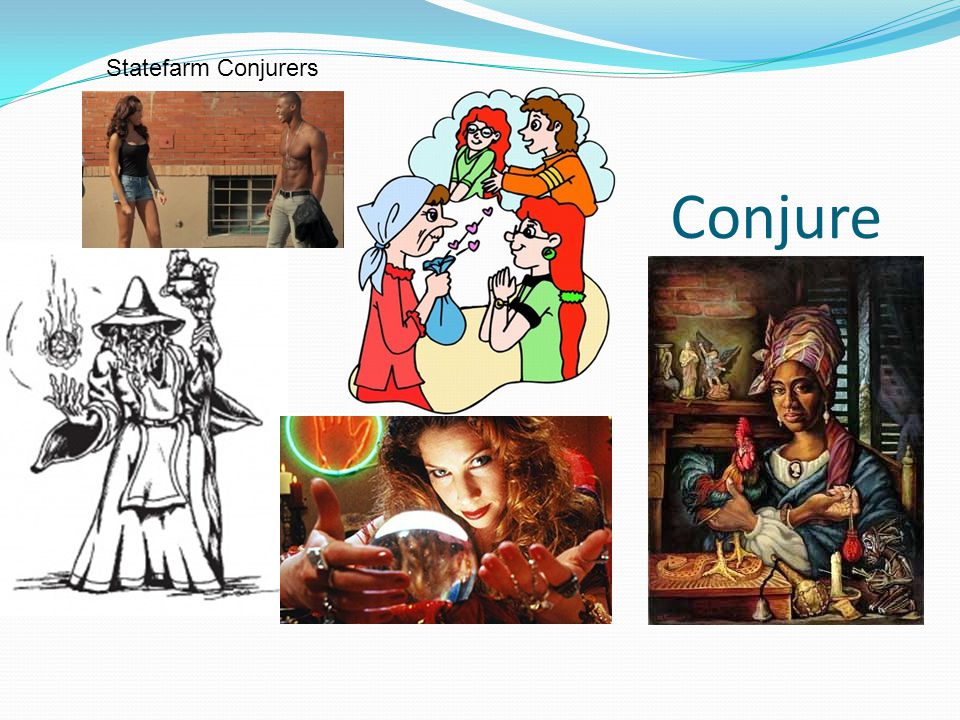 Statefarm Conjurers

Conjure